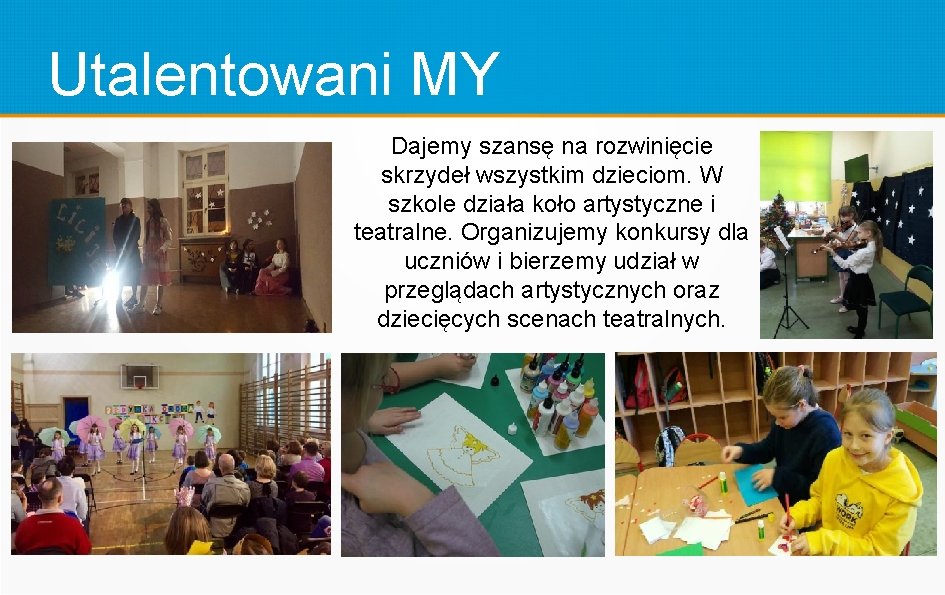 Utalentowani MY

Dajemy szansę na rozwinięcie skrzydeł wszystkim dzieciom. W szkole działa koło artystyczne i teatralne. Organizujemy konkursy dla uczniów i bierzemy udział w przeglądach artystycznych oraz dziecięcych scenach teatralnych.